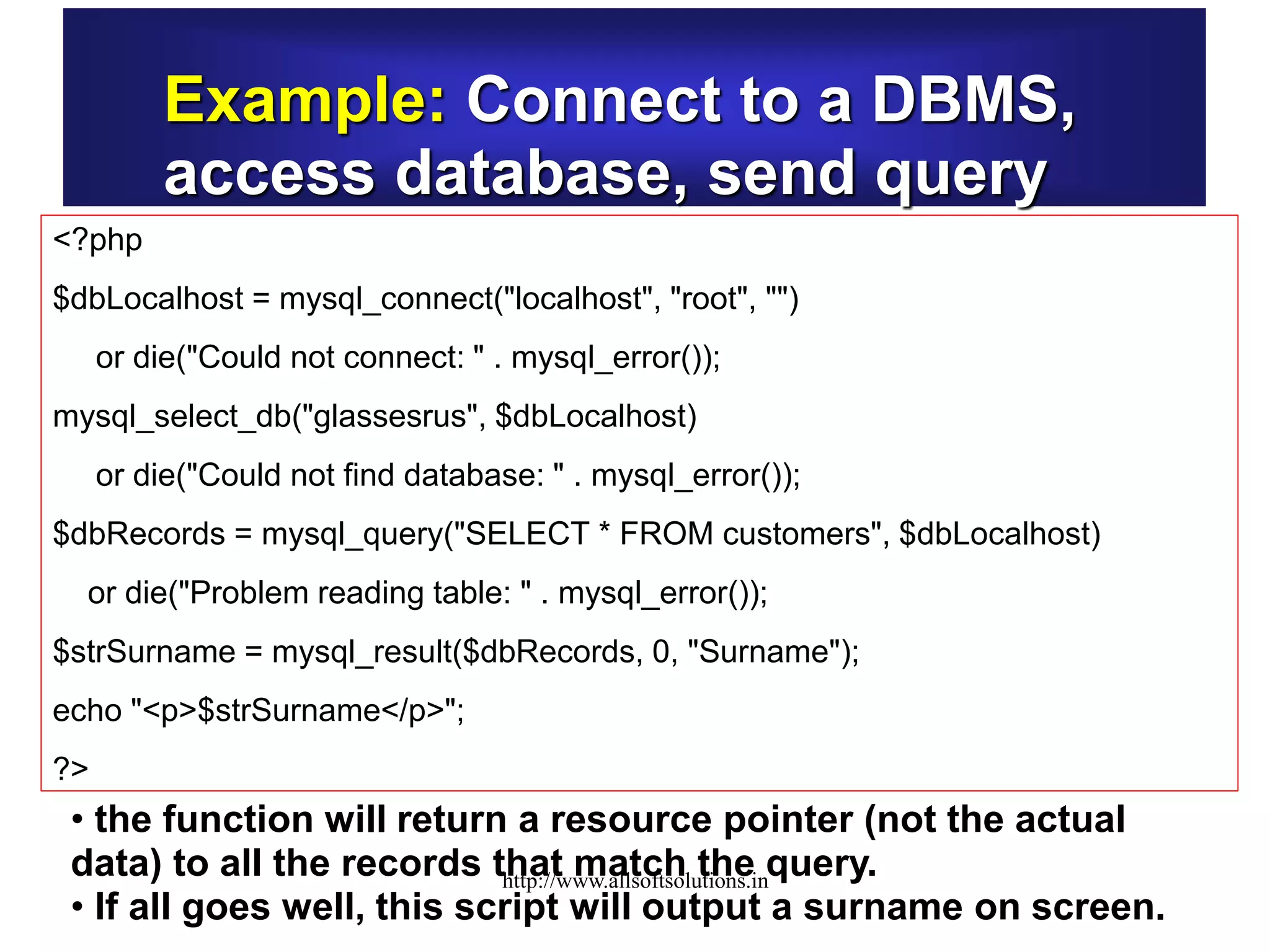 Example: Connect to a DBMS, access database, send query

<?php

$dbLocalhost = mysql_connect("localhost", "root", "")

or die("Could not connect: " . mysql_error());

mysql_select_db("glassesrus", $dbLocalhost)

or die("Could not find database: " . mysql_error());

$dbRecords = mysql_query("SELECT * FROM customers", $dbLocalhost)

or die("Problem reading table: " . mysql_error());

$strSurname = mysql_result($dbRecords, 0, "Surname");

echo "<p>$strSurname</p>";

?>

• the function will return a resource pointer (not the actual data) to all the records that match the query.

http://www.allsoftsolutions.in

• If all goes well, this script will output a surname on screen.